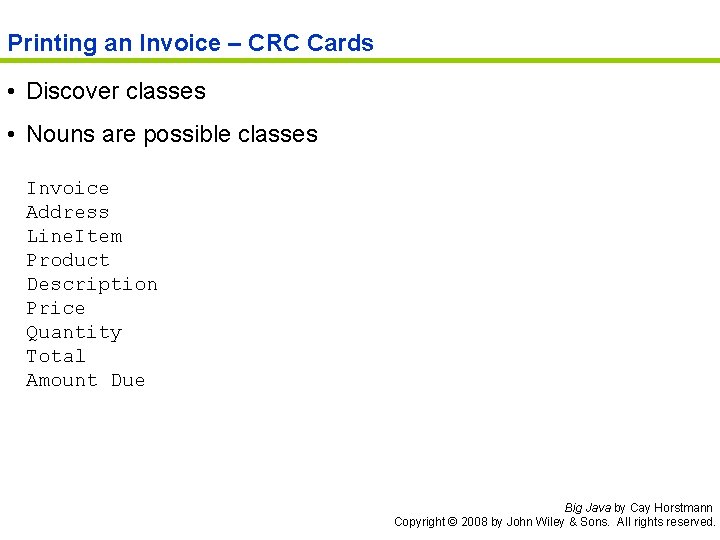 Printing an Invoice – CRC Cards

• Discover classes

• Nouns are possible classes

Invoice
Address
LineItem
Product
Description
Price
Quantity
Total
Amount Due

Big Java by Cay Horstmann
Copyright © 2008 by John Wiley & Sons. All rights reserved.